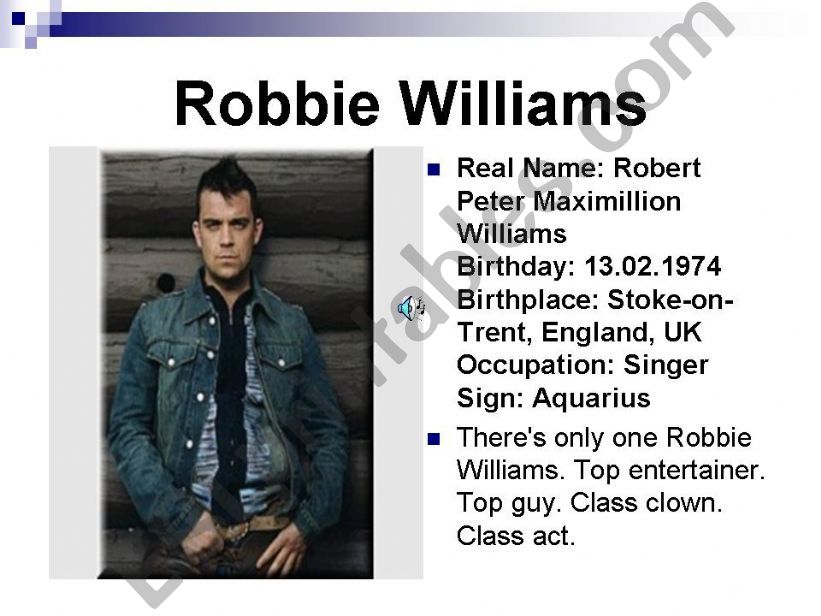 Robbie Williams

Real Name: Robert Peter Maximillion Williams
Birthday: 13.02.1974
Birthplace: Stoke-on-Trent, England, UK
Occupation: Singer
Sign: Aquarius

There's only one Robbie Williams. Top entertainer. Top guy. Class clown. Class act.

ESLprintables.com